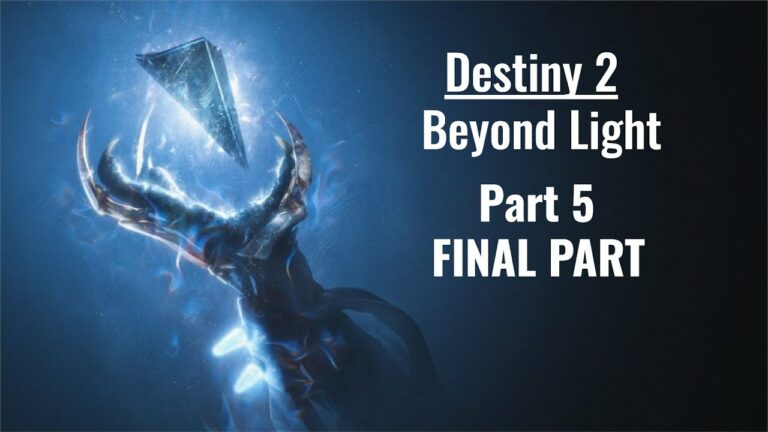 Destiny 2
Beyond Light

Part 5
FINAL PART